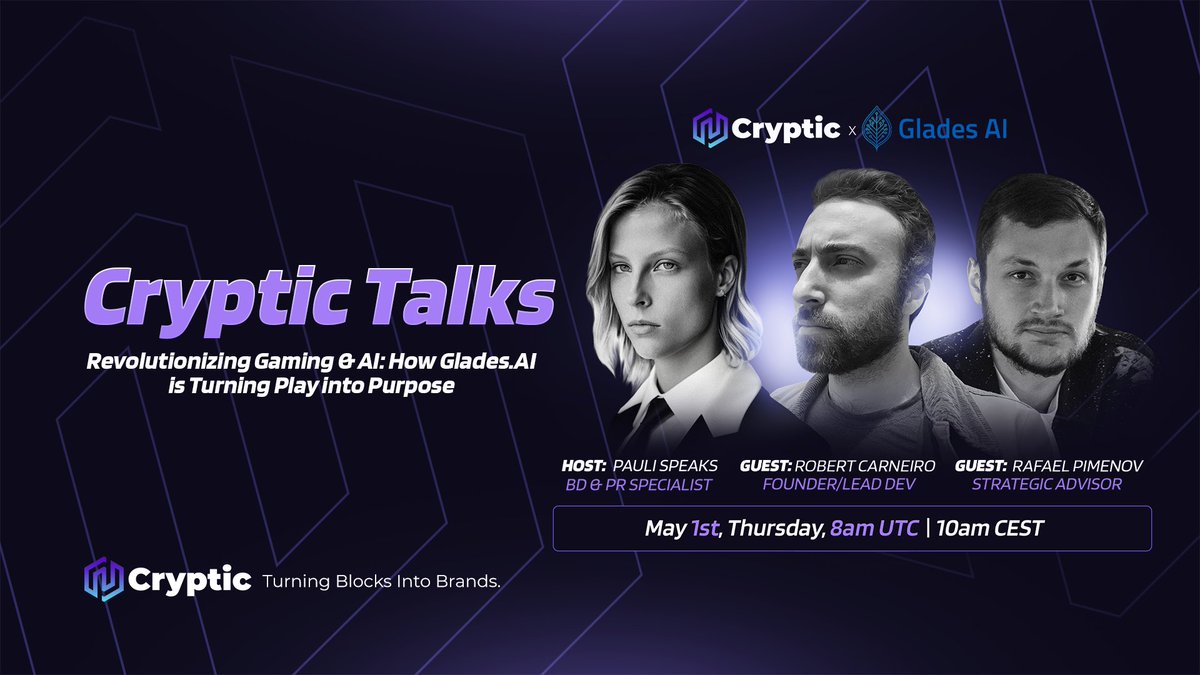 Cryptic x Glades AI

Cryptic Talks

Revolutionizing Gaming & AI: How Glades.AI is Turning Play into Purpose

HOST: PAULI SPEAKS
BD & PR SPECIALIST

GUEST: ROBERT CARNEIRO
FOUNDER/LEAD DEV

GUEST: RAFAEL PIMENOV
STRATEGIC ADVISOR

May 1st, Thursday, 8am UTC | 10am CEST

Cryptic Turning Blocks Into Brands.